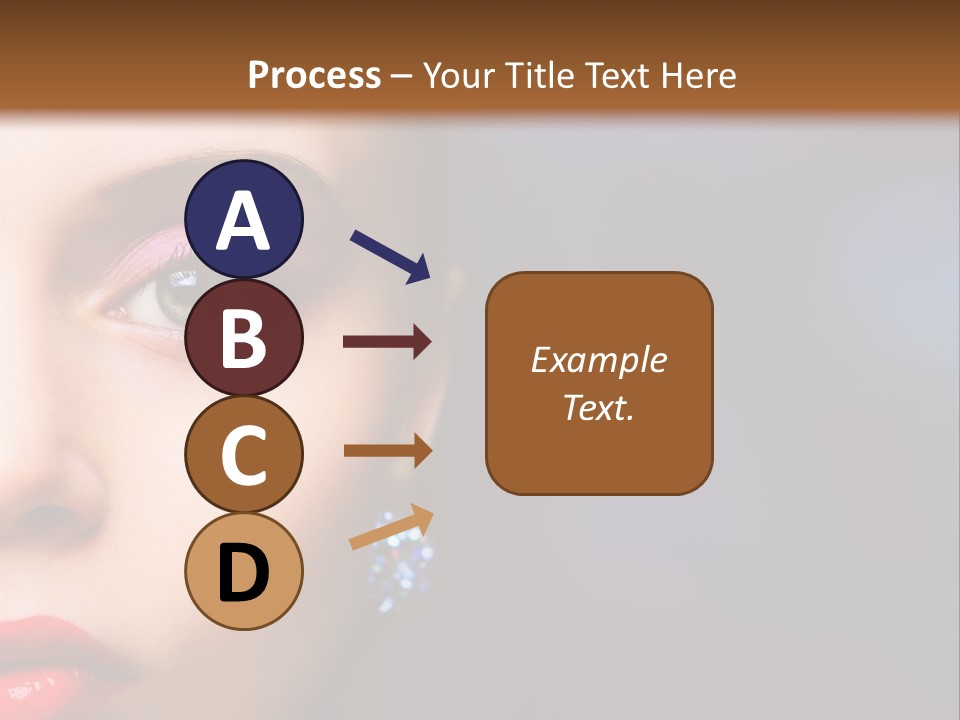 Process – Your Title Text Here

A

B

C

D

Example Text.